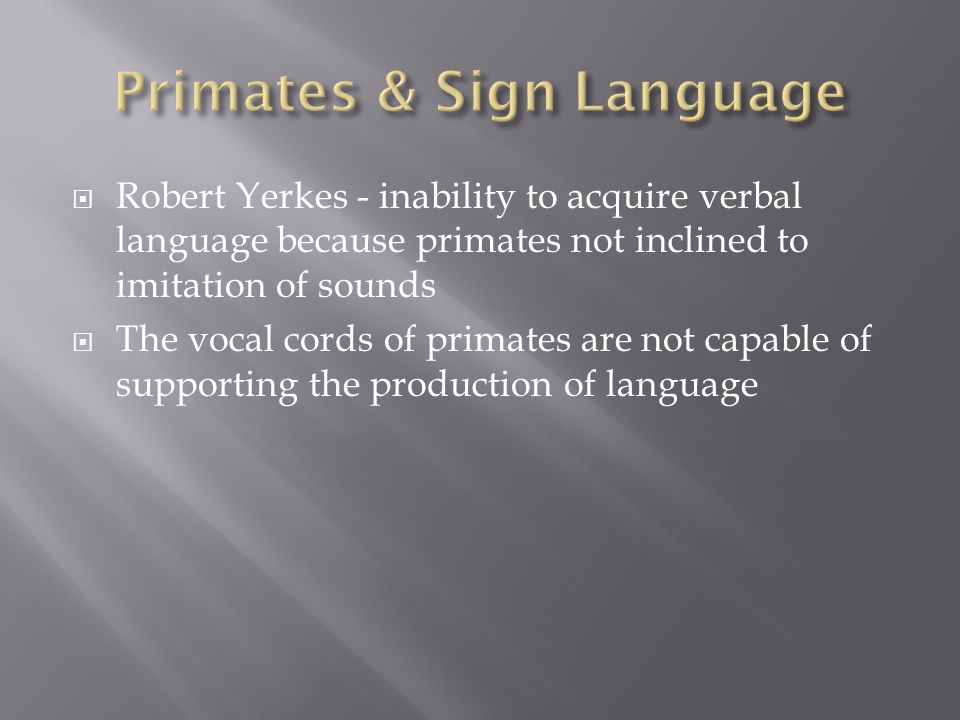 Primates & Sign Language

Robert Yerkes - inability to acquire verbal language because primates not inclined to imitation of sounds

The vocal cords of primates are not capable of supporting the production of language